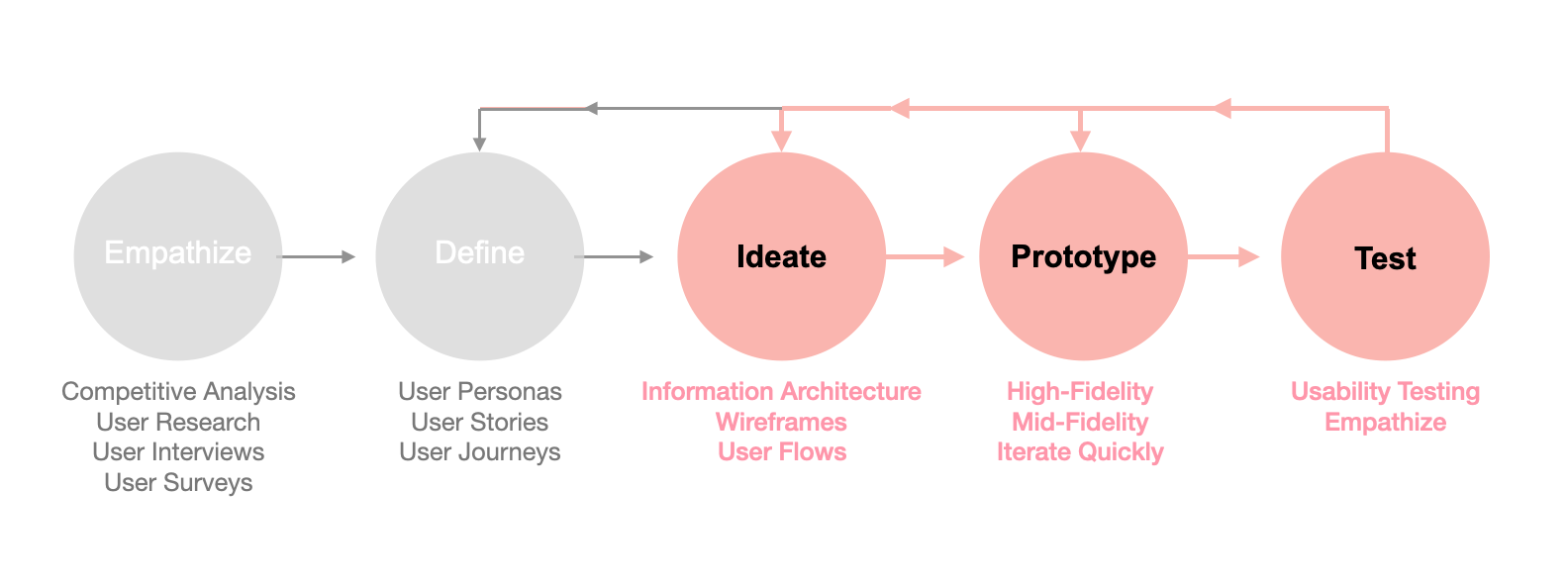 Empathize

Competitive Analysis
User Research
User Interviews
User Surveys

Define

User Personas
User Stories
User Journeys

Ideate

Information Architecture
Wireframes
User Flows

Prototype

High-Fidelity
Mid-Fidelity
Iterate Quickly

Test

Usability Testing
Empathize